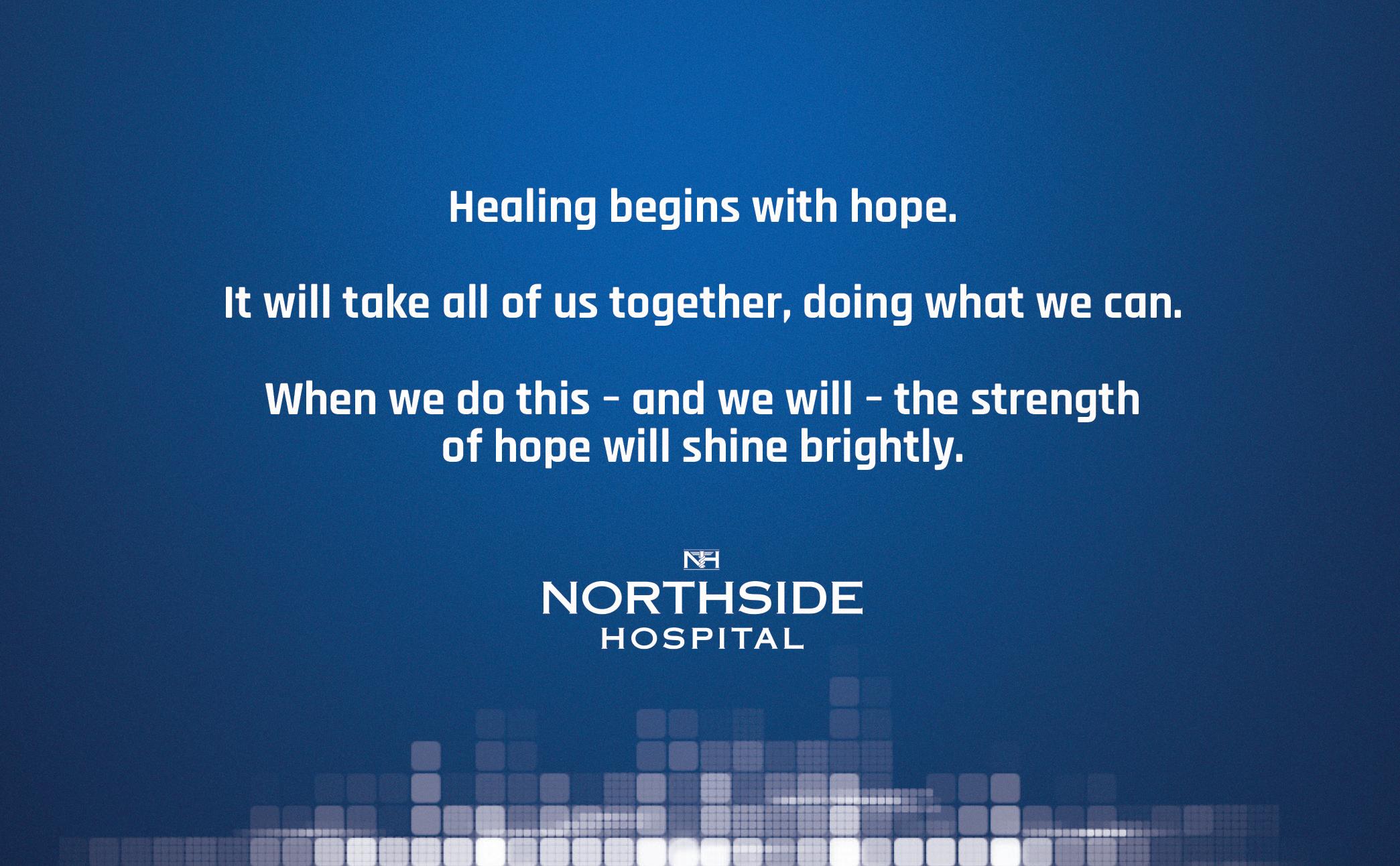 Healing begins with hope.

It will take all of us together, doing what we can.

When we do this - and we will - the strength of hope will shine brightly.

NH

NORTHSIDE
HOSPITAL